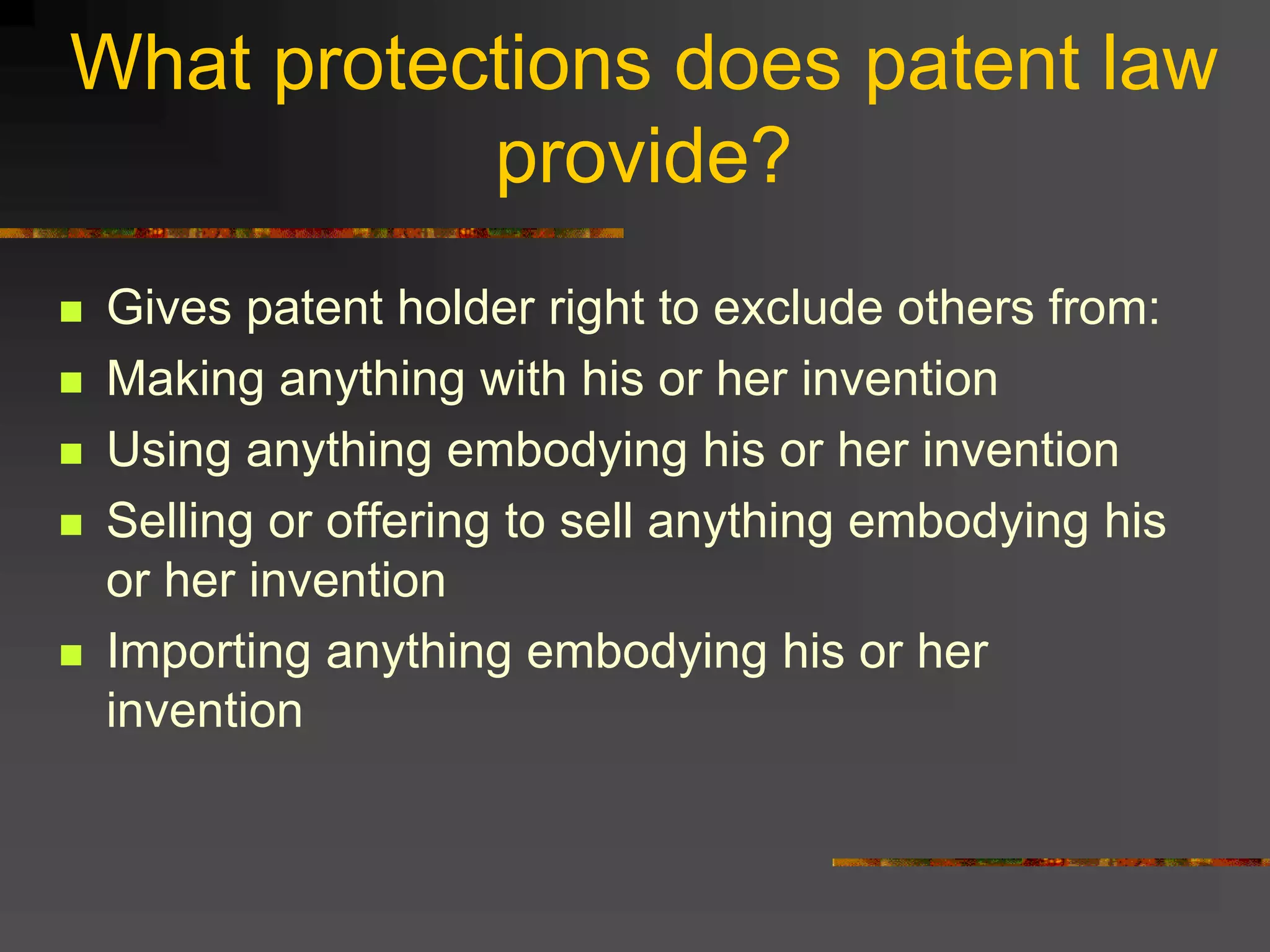 What protections does patent law provide?

- Gives patent holder right to exclude others from:
- Making anything with his or her invention
- Using anything embodying his or her invention
- Selling or offering to sell anything embodying his or her invention
- Importing anything embodying his or her invention